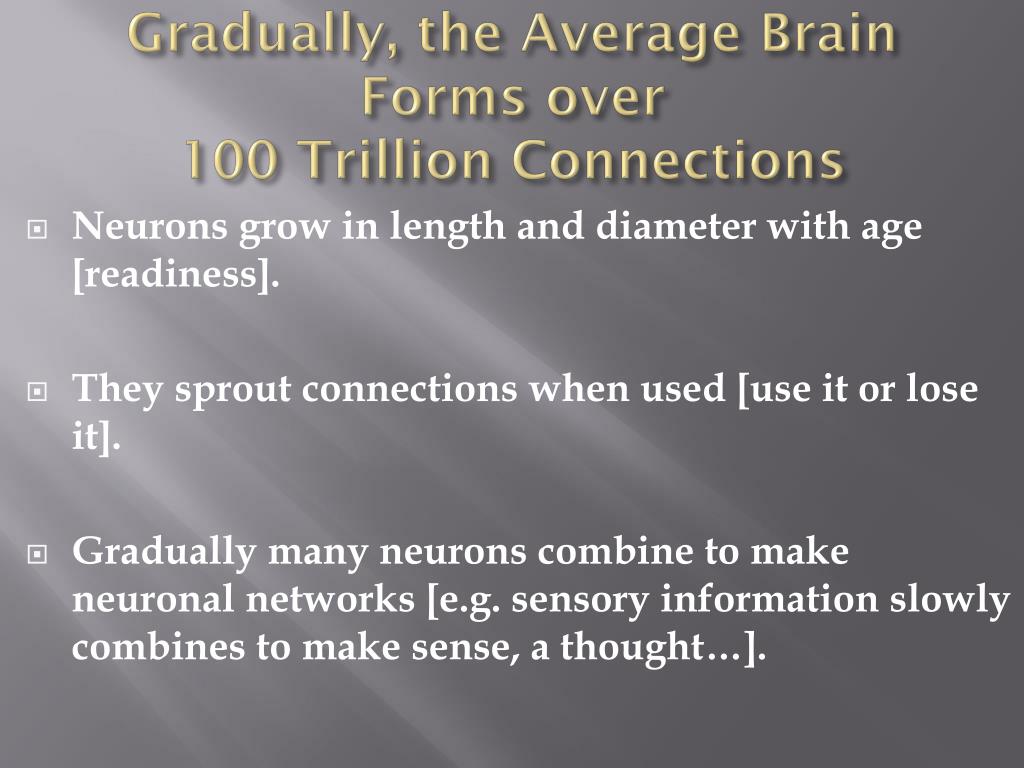 Gradually, the Average Brain Forms over 100 Trillion Connections

Neurons grow in length and diameter with age [readiness].

They sprout connections when used [use it or lose it].

Gradually many neurons combine to make neuronal networks [e.g. sensory information slowly combines to make sense, a thought…].